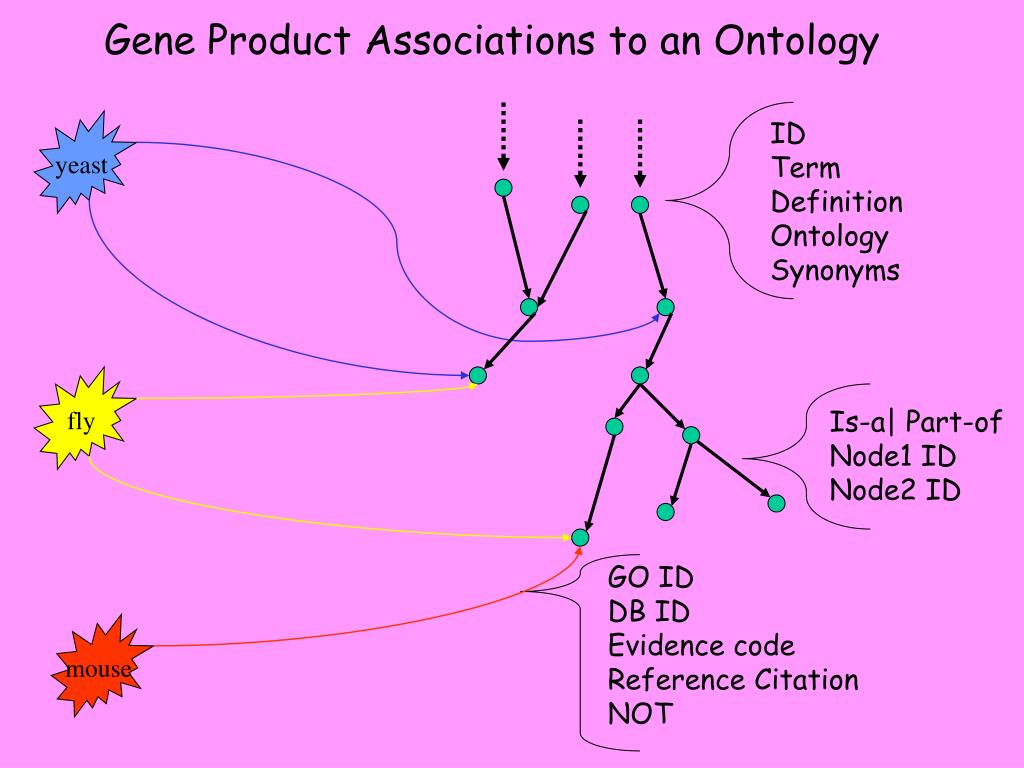 Gene Product Associations to an Ontology

yeast

ID
Term
Definition
Ontology
Synonyms

fly

Is-a| Part-of
Node1 ID
Node2 ID

GO ID
DB ID
Evidence code
Reference Citation
NOT

mouse